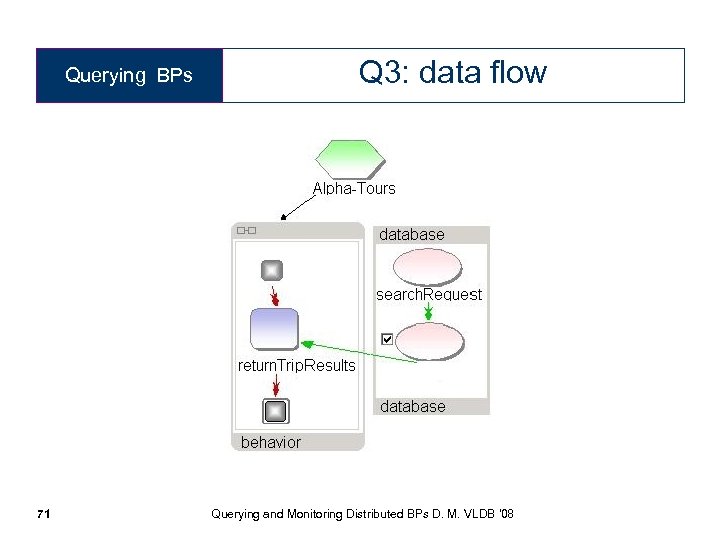 Querying BPs

Q3: data flow

Alpha-Tours

database

searchRequest

returnTripResults

database

behavior

71

Querying and Monitoring Distributed BPs D. M. VLDB '08